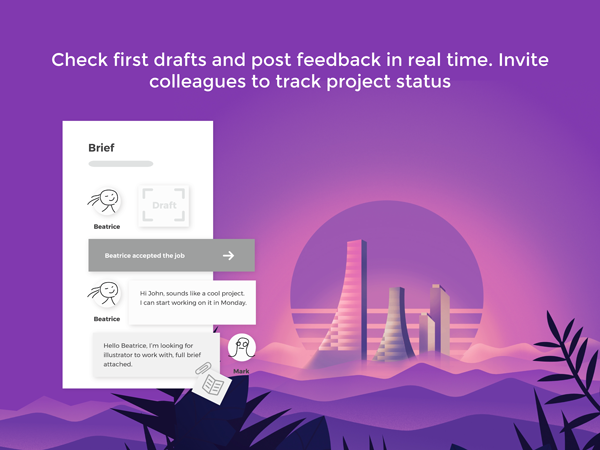 Check first drafts and post feedback in real time. Invite colleagues to track project status

Brief

Beatrice

Draft

Beatrice accepted the job

Beatrice

Hi John, sounds like a cool project. I can start working on it in Monday.

Hello Beatrice, I'm looking for illustrator to work with, full brief attached.

Mark